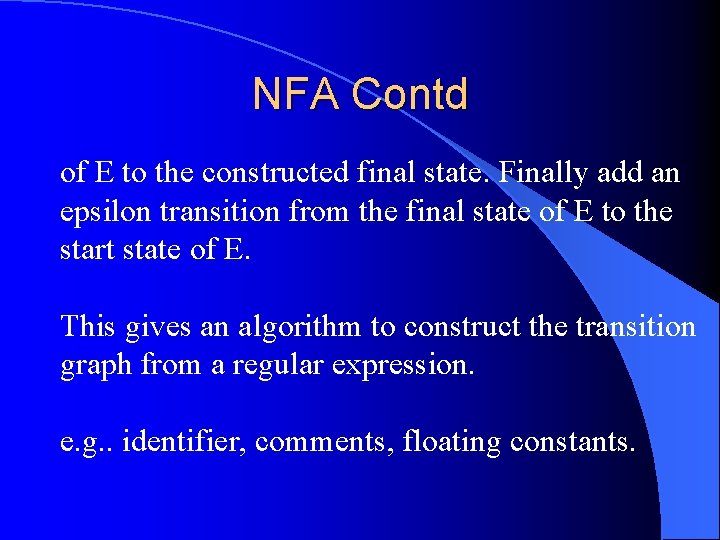 NFA Contd

of E to the constructed final state. Finally add an epsilon transition from the final state of E to the start state of E.

This gives an algorithm to construct the transition graph from a regular expression.

e.g.. identifier, comments, floating constants.